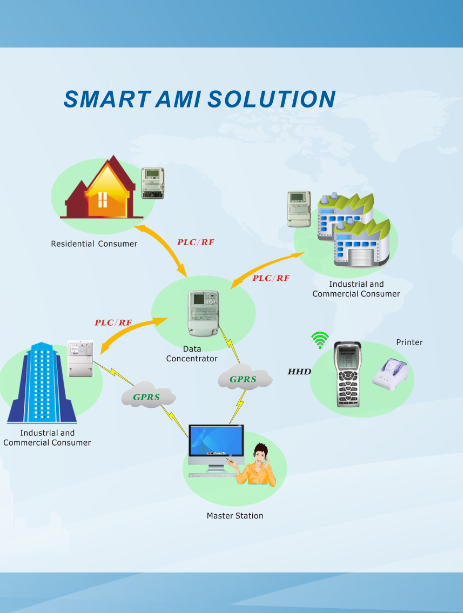 SMART AMI SOLUTION

Residential Consumer

PLC/RF

PLC/RF

Industrial and Commercial Consumer

PLC/RF

Data Concentrator

Printer

HHD

GPRS

GPRS

Industrial and Commercial Consumer

Master Station